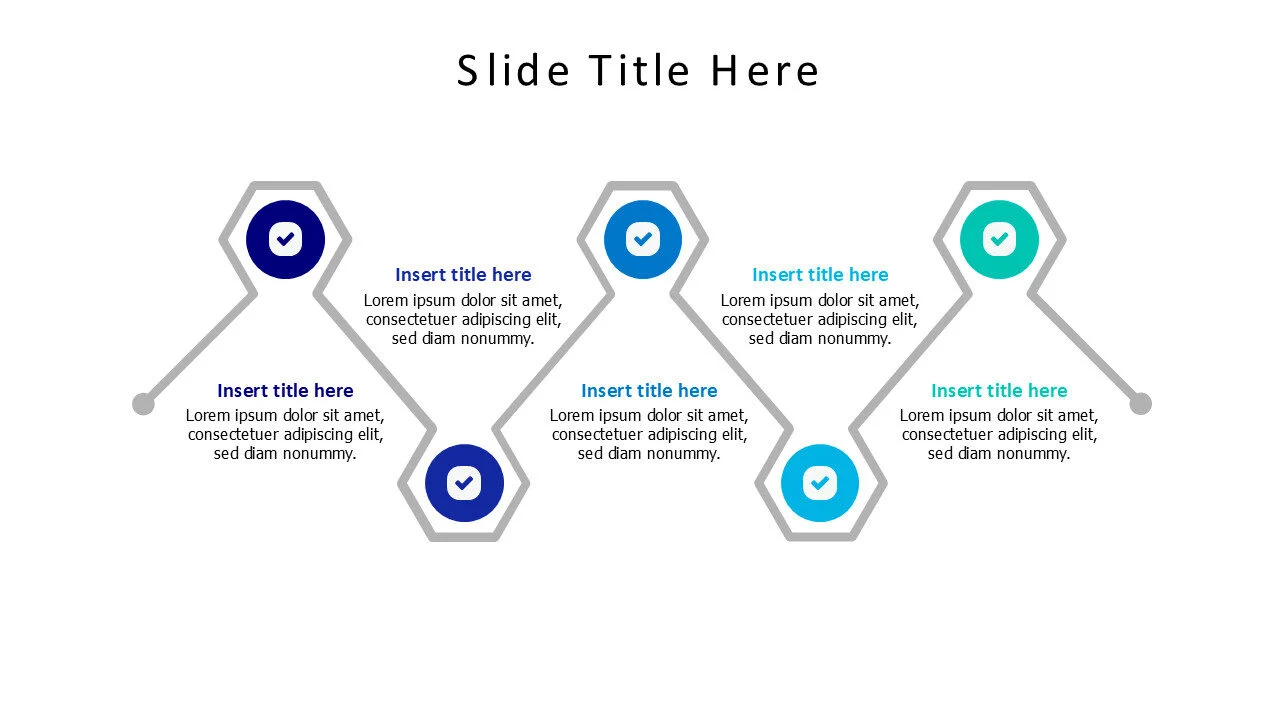 Slide Title Here

Insert title here
Lorem ipsum dolor sit amet, consectetuer adipiscing elit, sed diam nonummy.

Insert title here
Lorem ipsum dolor sit amet, consectetuer adipiscing elit, sed diam nonummy.

Insert title here
Lorem ipsum dolor sit amet, consectetuer adipiscing elit, sed diam nonummy.

Insert title here
Lorem ipsum dolor sit amet, consectetuer adipiscing elit, sed diam nonummy.

Insert title here
Lorem ipsum dolor sit amet, consectetuer adipiscing elit, sed diam nonummy.